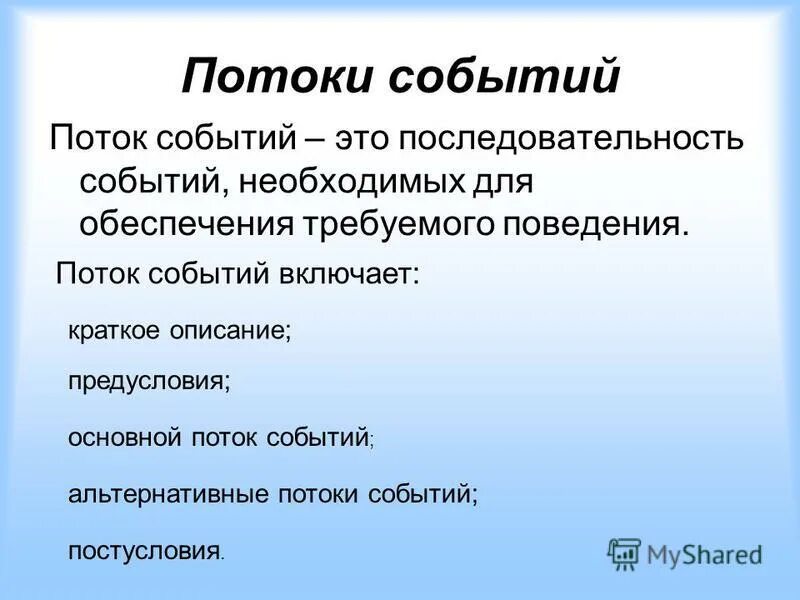 Потоки событий

Поток событий – это последовательность событий, необходимых для обеспечения требуемого поведения.

Поток событий включает:

краткое описание;

предусловия;

основной поток событий;

альтернативные потоки событий;

постусловия.

MyShared